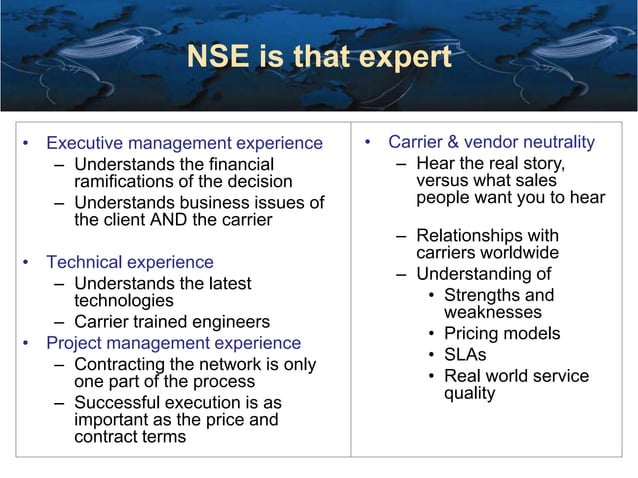 NSE is that expert

• Executive management experience
– Understands the financial ramifications of the decision
– Understands business issues of the client AND the carrier

• Technical experience
– Understands the latest technologies
– Carrier trained engineers
• Project management experience
– Contracting the network is only one part of the process
– Successful execution is as important as the price and contract terms

• Carrier & vendor neutrality
– Hear the real story, versus what sales people want you to hear

– Relationships with carriers worldwide
– Understanding of
• Strengths and weaknesses
• Pricing models
• SLAs
• Real world service quality